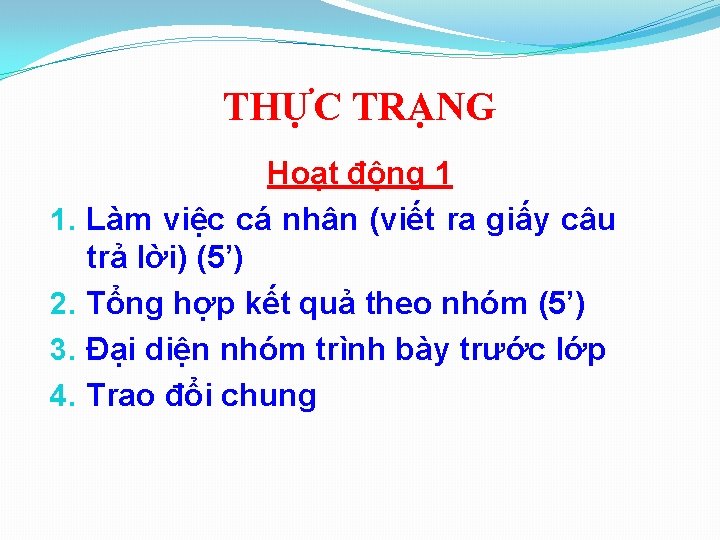 THỰC TRẠNG

Hoạt động 1

1. Làm việc cá nhân (viết ra giấy câu trả lời) (5’)
2. Tổng hợp kết quả theo nhóm (5’)
3. Đại diện nhóm trình bày trước lớp
4. Trao đổi chung